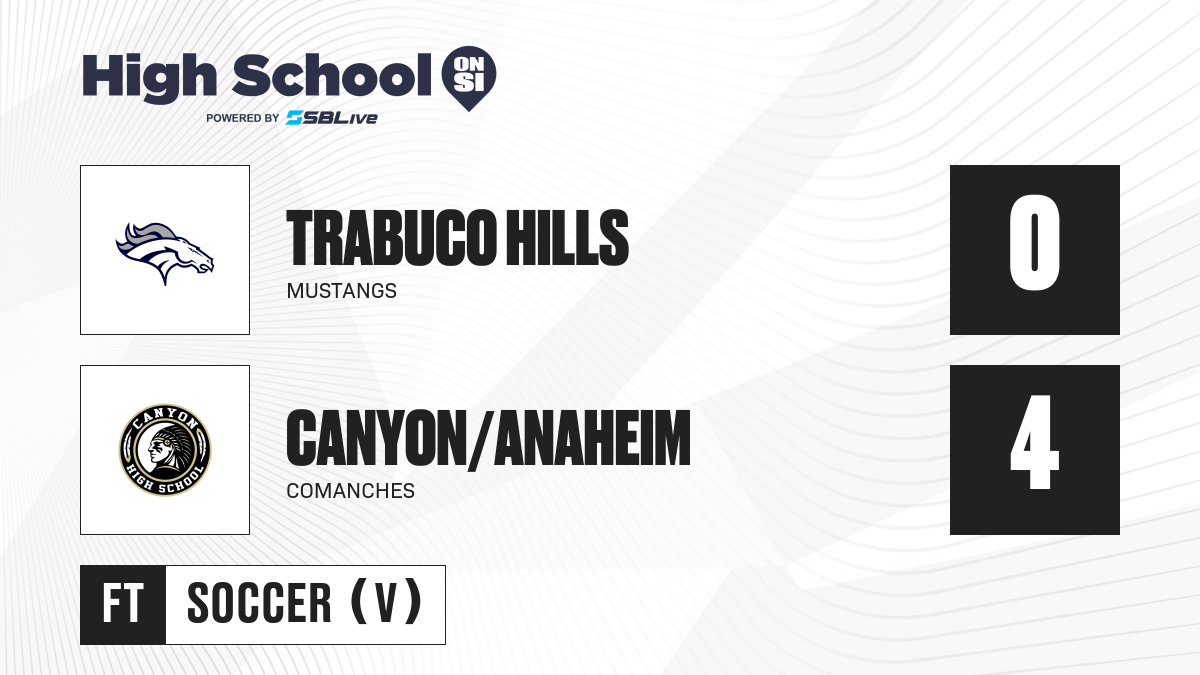 High School ON SI
POWERED BY SBLive

TRABUCO HILLS
MUSTANGS
0

CANYON HIGH SCHOOL

CANYON/ANAHEIM
COMANCHES
4

FT SOCCER (V)